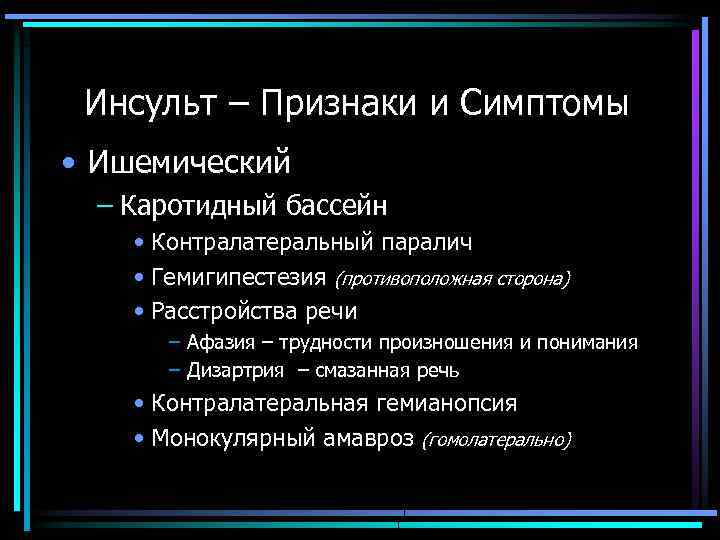 Инсульт – Признаки и Симптомы

• Ишемический
– Каротидный бассейн
• Контралатеральный паралич
• Гемигипестезия (противоположная сторона)
• Расстройства речи
– Афазия – трудности произношения и понимания
– Дизартрия – смазанная речь
• Контралатеральная гемианопсия
• Монокулярный амавроз (гомолатерально)